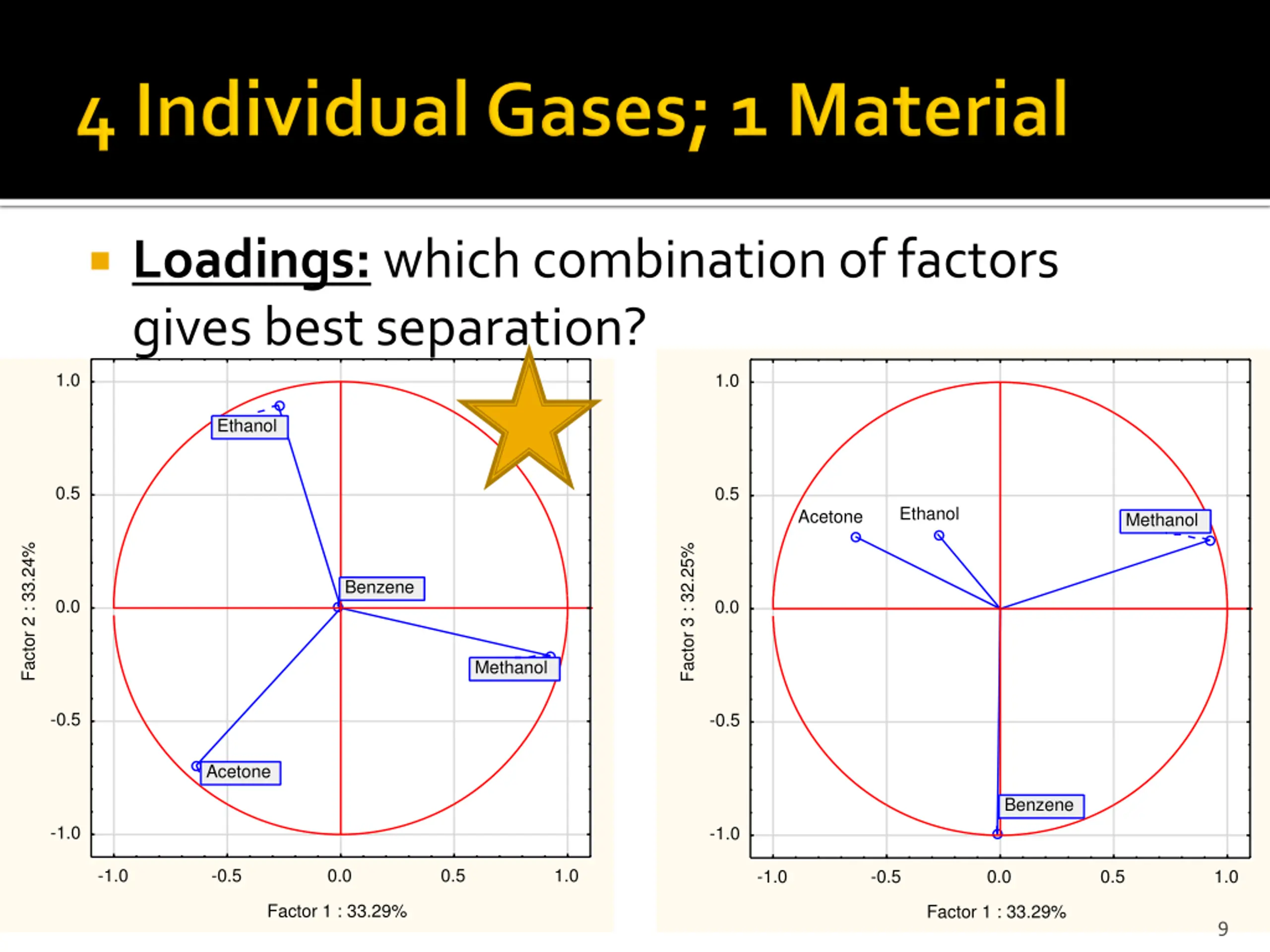 4 Individual Gases; 1 Material

Loadings: which combination of factors gives best separation?

1.0
0.5
0.0
-0.5
-1.0
Factor 2 : 33.24%
Ethanol
Benzene
Methanol
Acetone
-1.0
-0.5
0.0
0.5
1.0
Factor 1 : 33.29%

1.0
0.5
0.0
-0.5
-1.0
Factor 3 : 32.25%
Acetone
Ethanol
Methanol
Benzene
-1.0
-0.5
0.0
0.5
1.0
Factor 1 : 33.29%

9